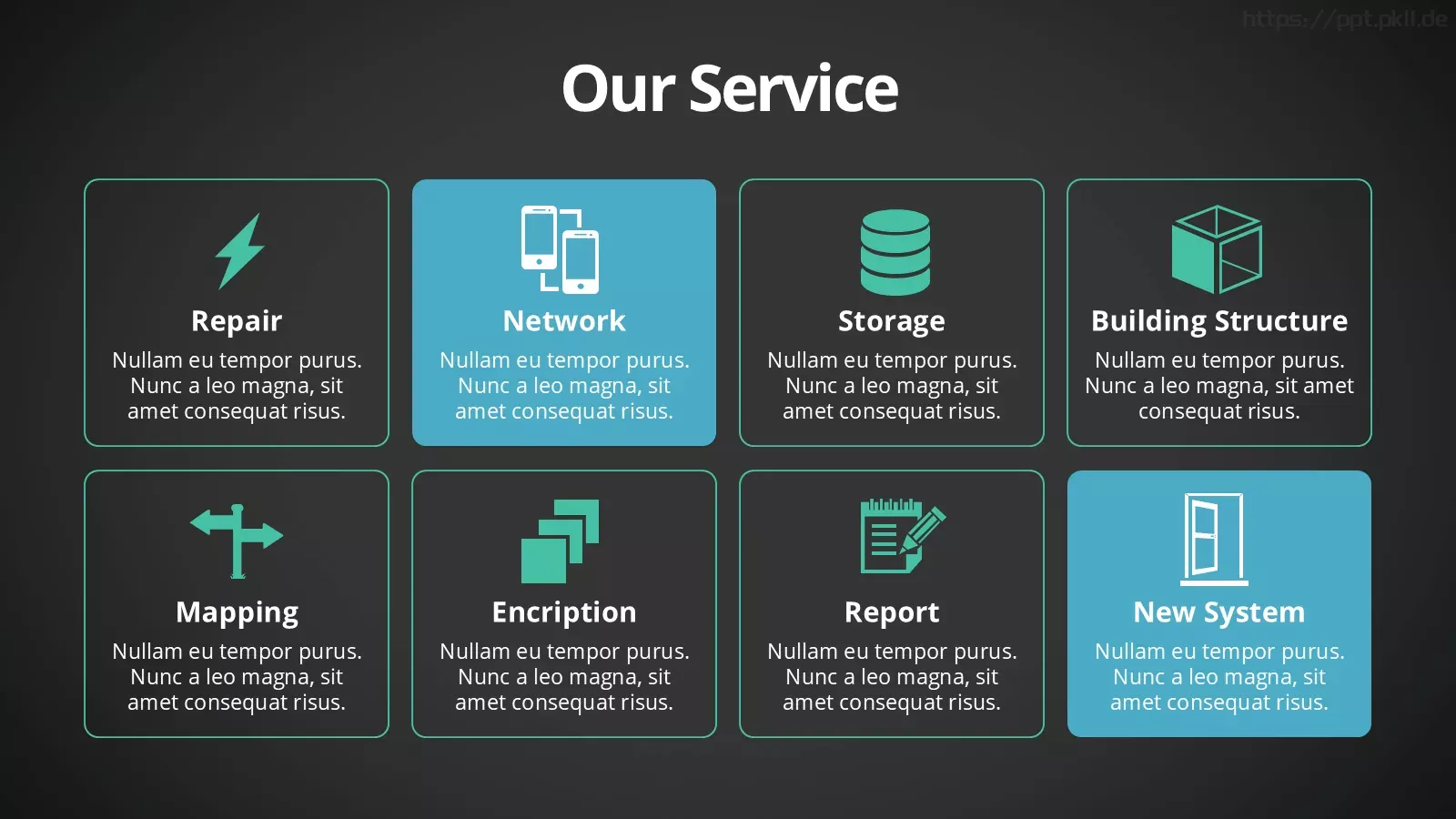 https://ppt.pkll.de

Our Service

Repair
Nullam eu tempor purus. Nunc a leo magna, sit amet consequat risus.

Network
Nullam eu tempor purus. Nunc a leo magna, sit amet consequat risus.

Storage
Nullam eu tempor purus. Nunc a leo magna, sit amet consequat risus.

Building Structure
Nullam eu tempor purus. Nunc a leo magna, sit amet consequat risus.

Mapping
Nullam eu tempor purus. Nunc a leo magna, sit amet consequat risus.

Encription
Nullam eu tempor purus. Nunc a leo magna, sit amet consequat risus.

Report
Nullam eu tempor purus. Nunc a leo magna, sit amet consequat risus.

New System
Nullam eu tempor purus. Nunc a leo magna, sit amet consequat risus.